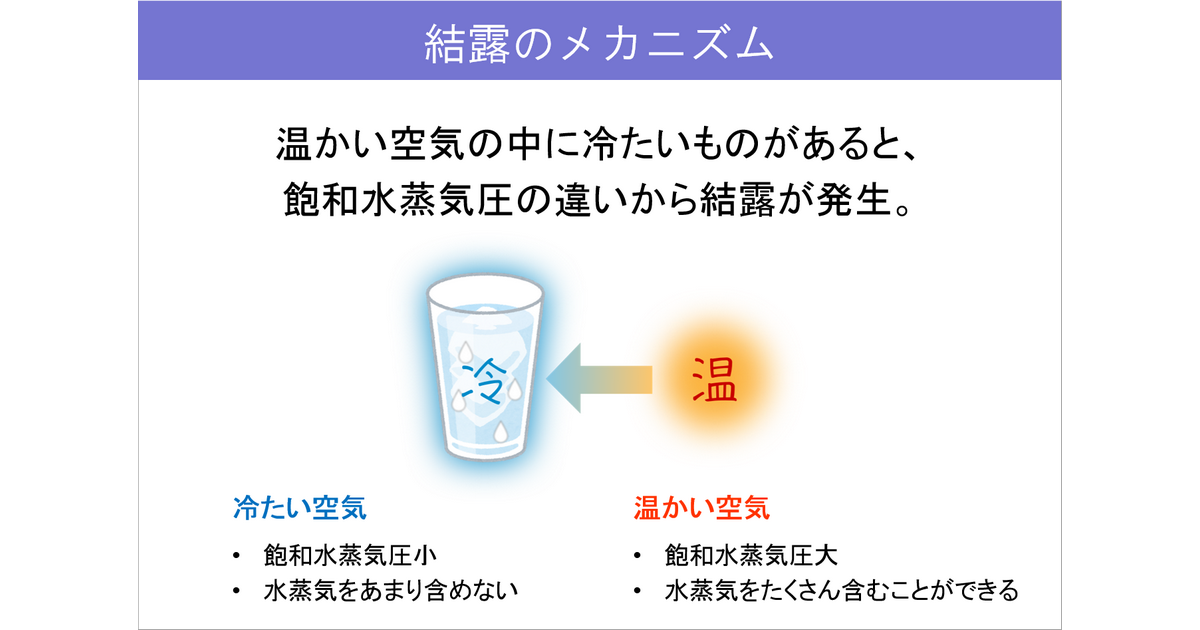 結露のメカニズム

温かい空気の中に冷たいものがあると、
飽和水蒸気圧の違いから結露が発生。

冷

温

冷たい空気
• 飽和水蒸気圧小
• 水蒸気をあまり含めない

温かい空気
• 飽和水蒸気圧大
• 水蒸気をたくさん含むことができる